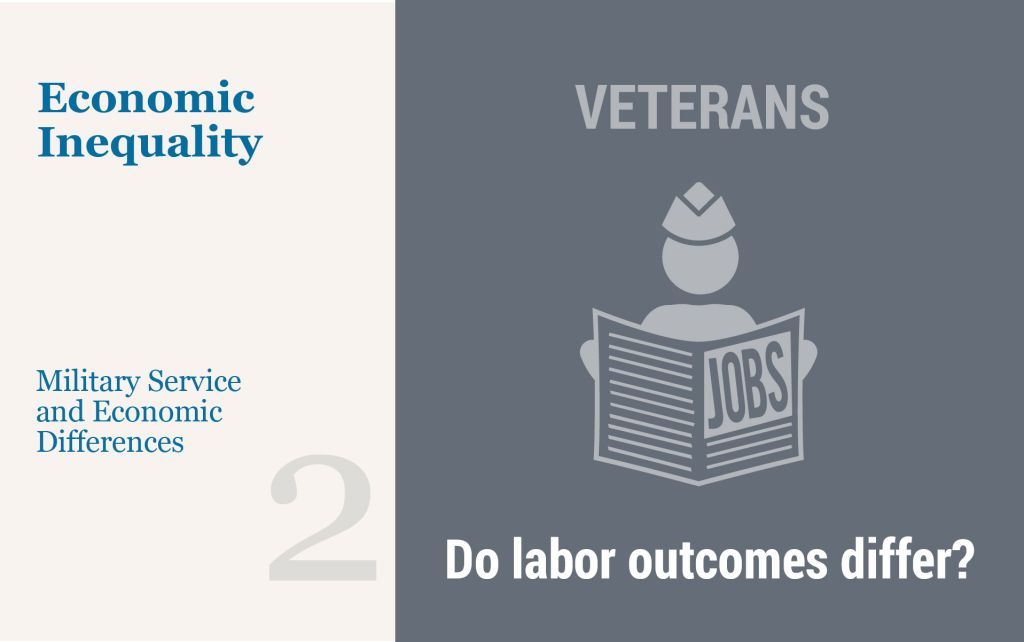 Economic Inequality

Military Service and Economic Differences

2

VETERANS

JOBS

Do labor outcomes differ?